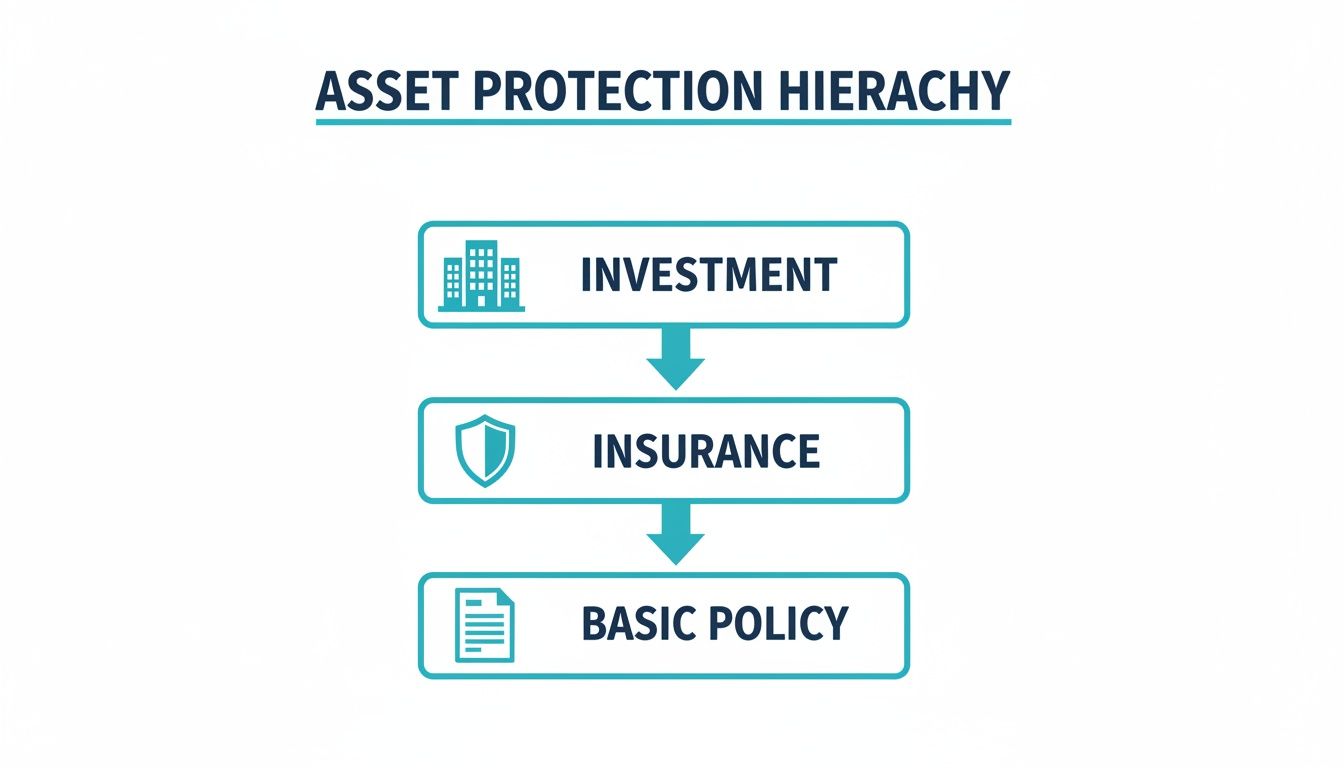 ASSET PROTECTION HIERACHY

INVESTMENT

INSURANCE

BASIC POLICY